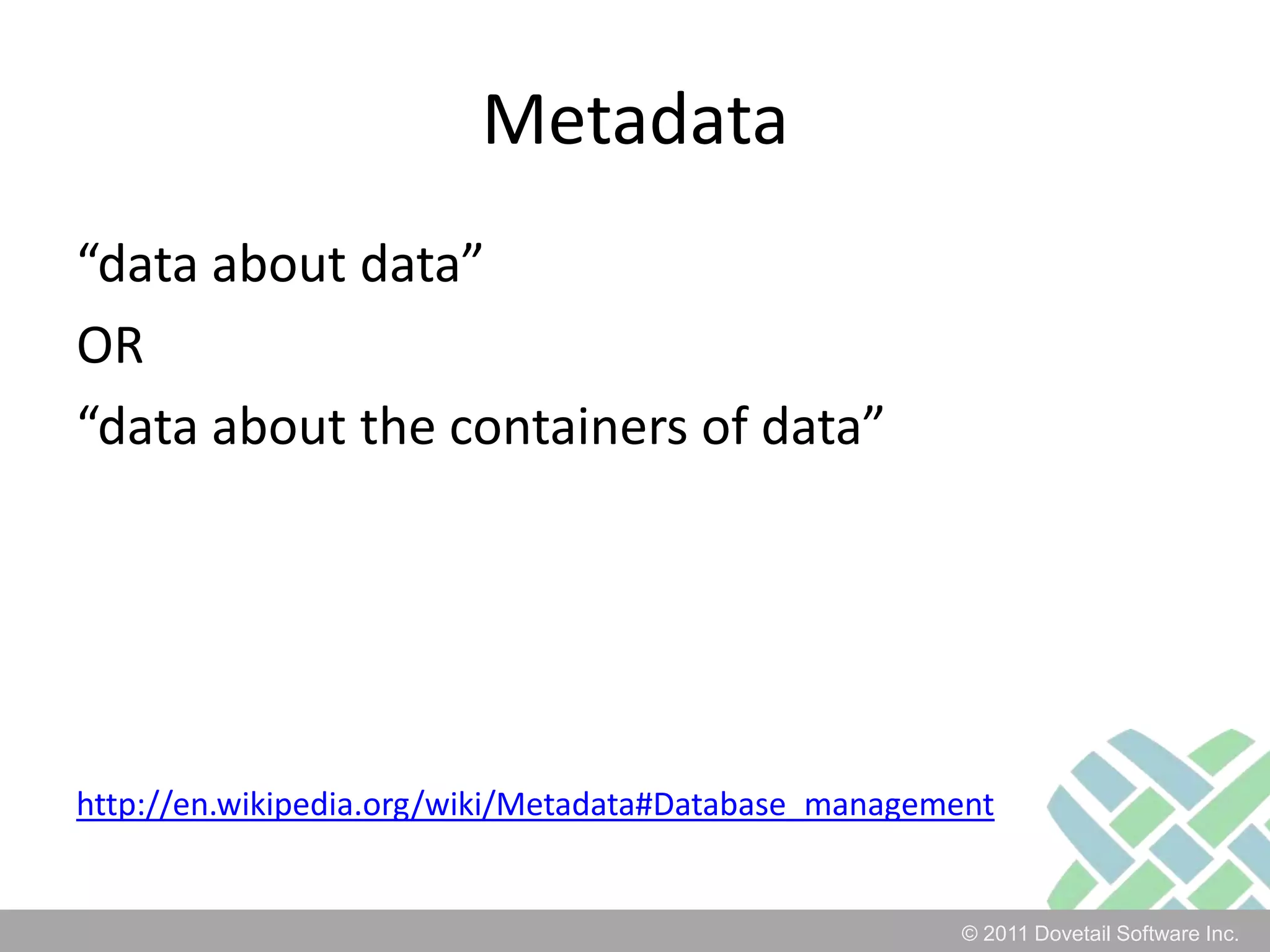 Metadata

“data about data”

OR

“data about the containers of data”

http://en.wikipedia.org/wiki/Metadata#Database_management

© 2011 Dovetail Software Inc.